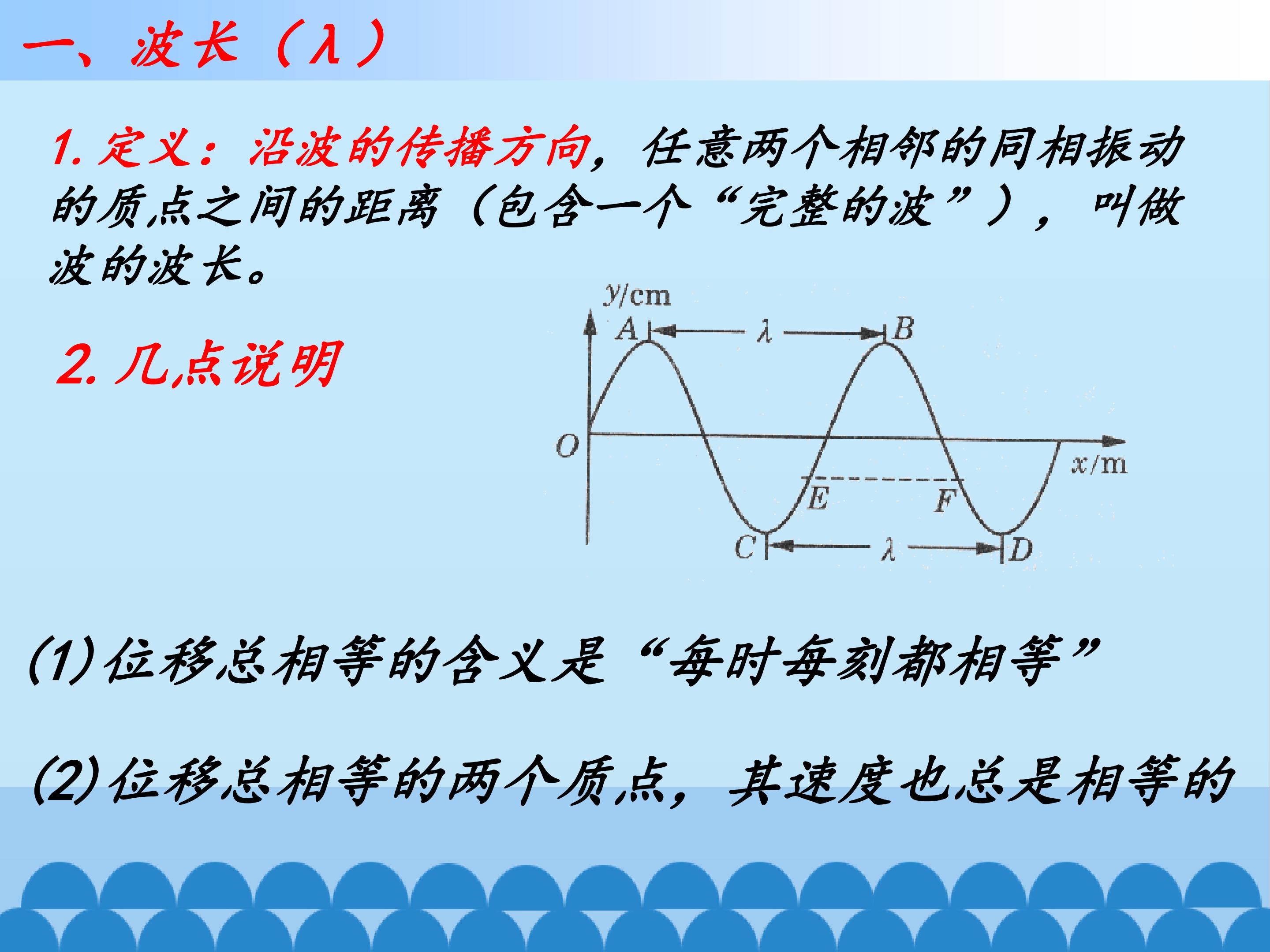 一、波长（λ）

1. 定义：沿波的传播方向，任意两个相邻的同相振动的质点之间的距离（包含一个“完整的波”），叫做波的波长。

2. 几点说明

y/cm
A
λ
B
O
x/m
E
F
C
λ
D

(1) 位移总相等的含义是“每时每刻都相等”

(2) 位移总相等的两个质点，其速度也总是相等的